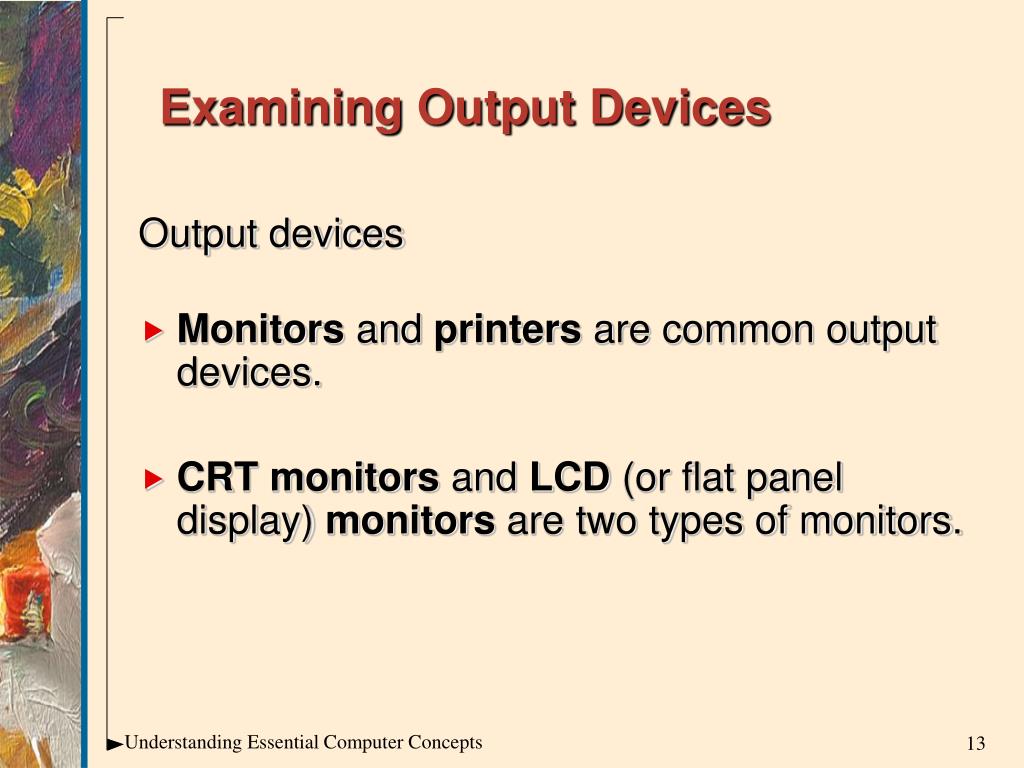 Examining Output Devices

Output devices

Monitors and printers are common output devices.

CRT monitors and LCD (or flat panel display) monitors are two types of monitors.

Understanding Essential Computer Concepts

13